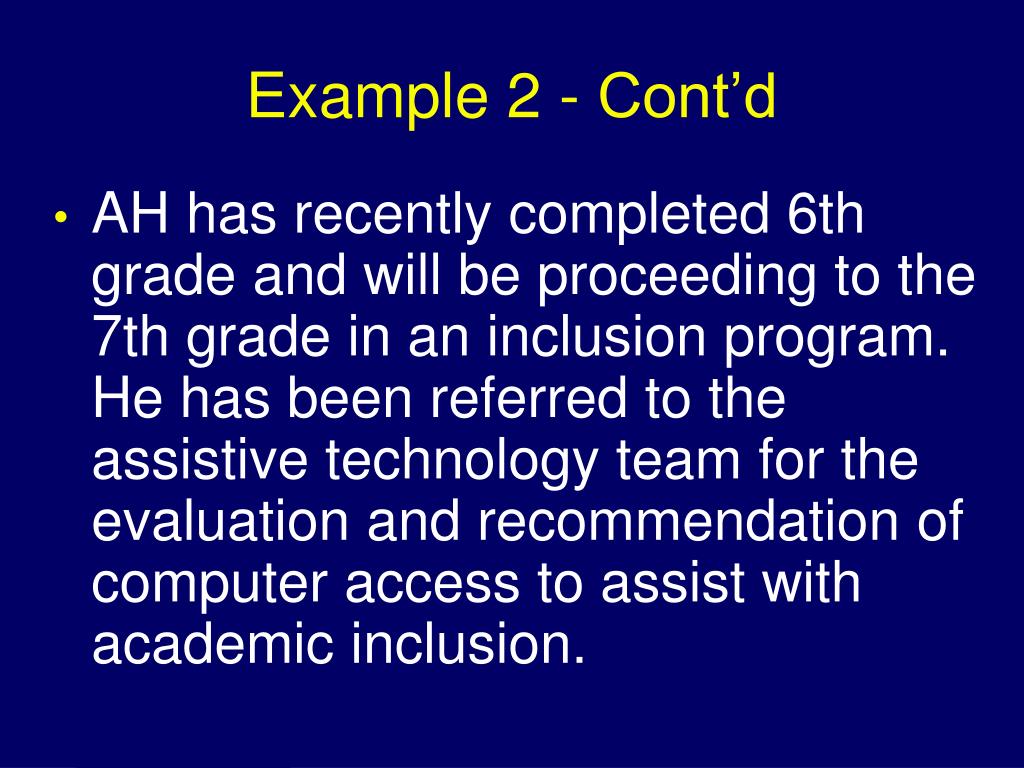 Example 2 - Cont’d

• AH has recently completed 6th grade and will be proceeding to the 7th grade in an inclusion program. He has been referred to the assistive technology team for the evaluation and recommendation of computer access to assist with academic inclusion.